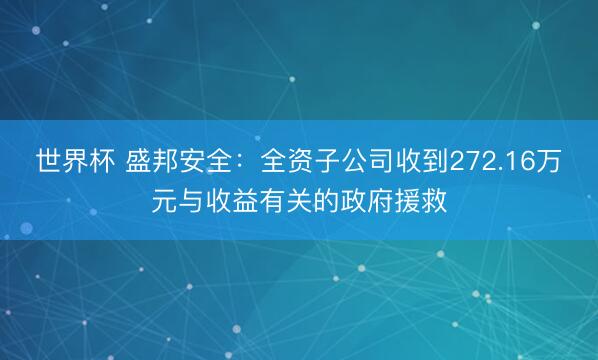 世界杯 盛邦安全：全资子公司收到272.16万元与收益有关的政府援救